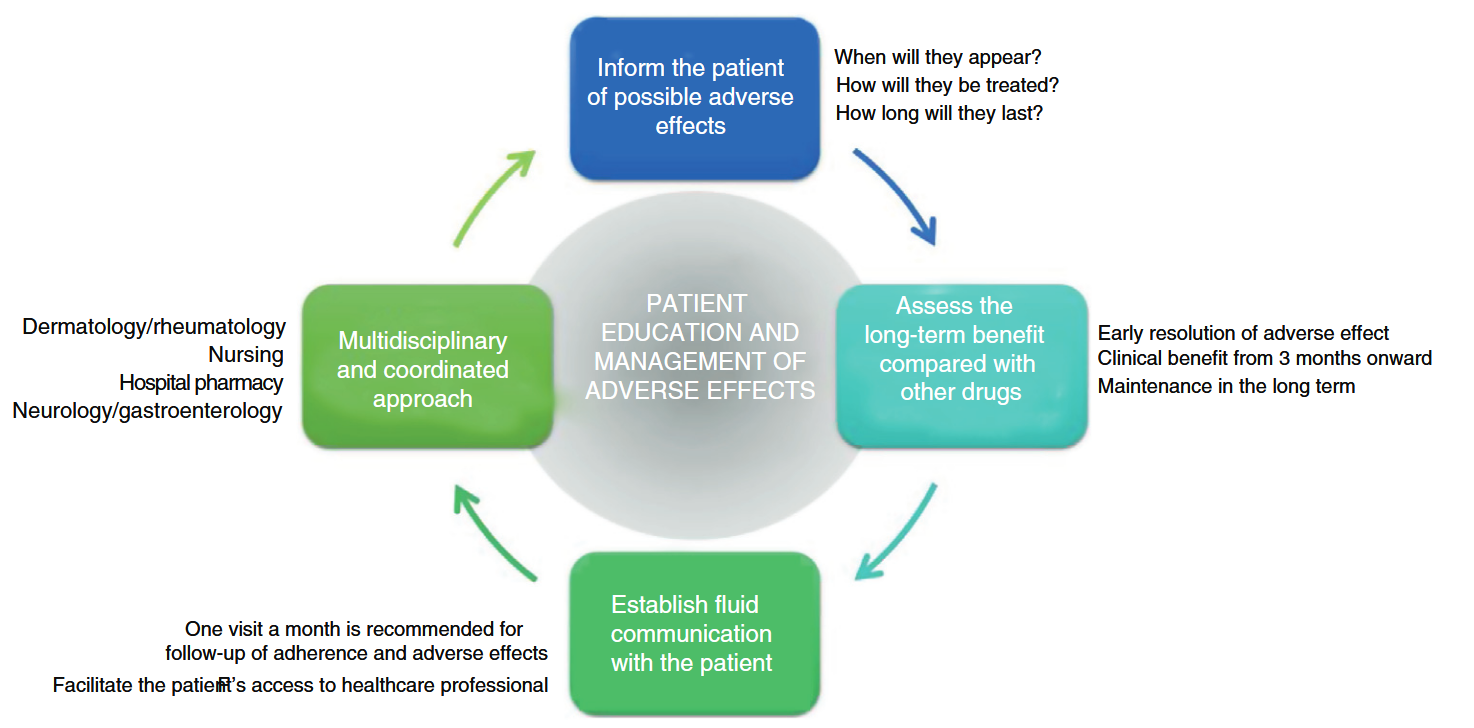 Inform the patient of possible adverse effects

When will they appear?
How will they be treated?
How long will they last?

PATIENT EDUCATION AND MANAGEMENT OF ADVERSE EFFECTS

Assess the long-term benefit compared with other drugs

Early resolution of adverse effect
Clinical benefit from 3 months onward
Maintenance in the long term

Establish fluid communication with the patient

One visit a month is recommended for follow-up of adherence and adverse effects
Facilitate the patient's access to healthcare professional

Multidisciplinary and coordinated approach

Dermatology/rheumatology
Nursing
Hospital pharmacy
Neurology/gastroenterology